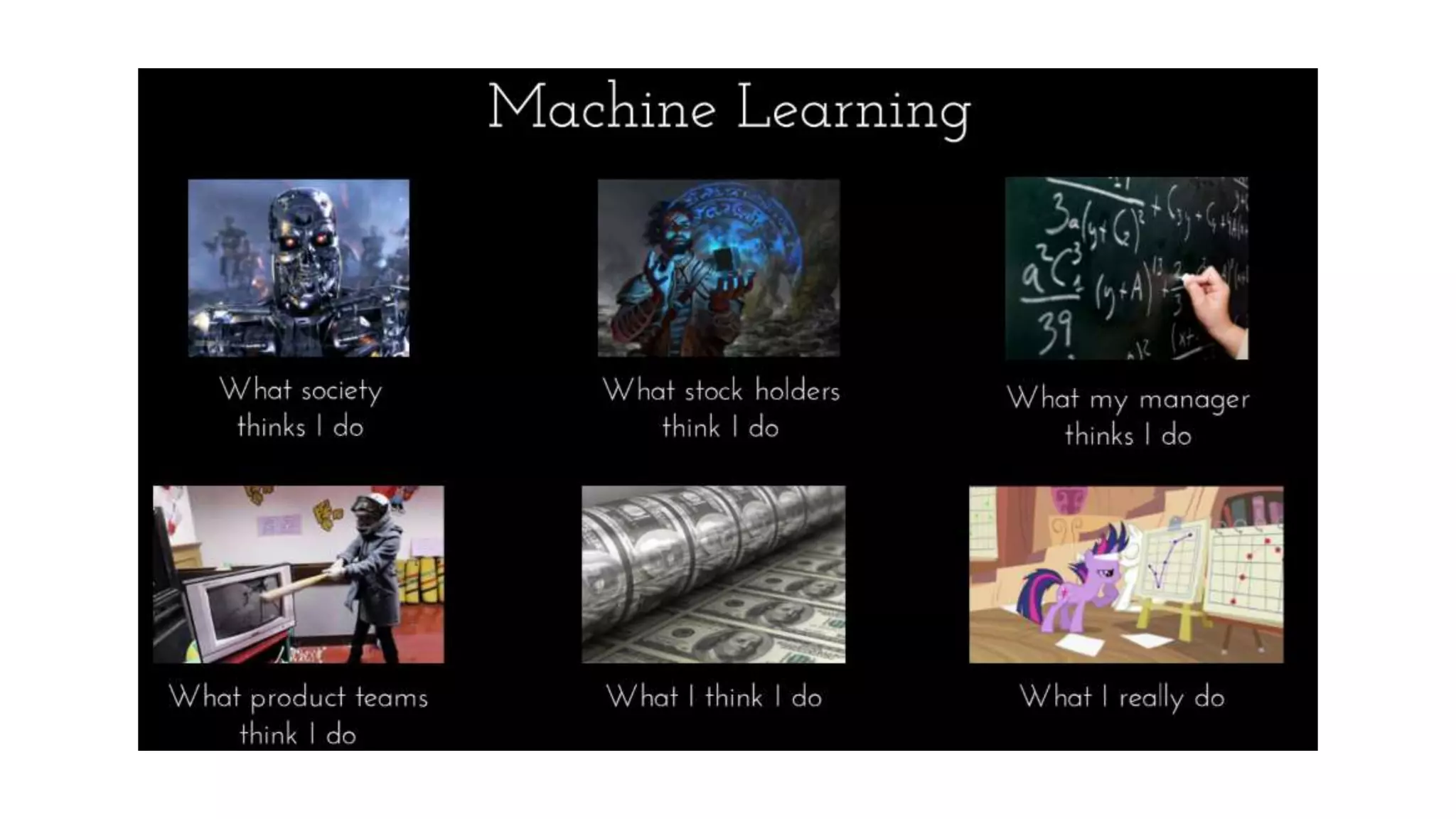 Machine Learning

What society thinks I do

What stock holders think I do

What my manager thinks I do

What product teams think I do

What I think I do

What I really do